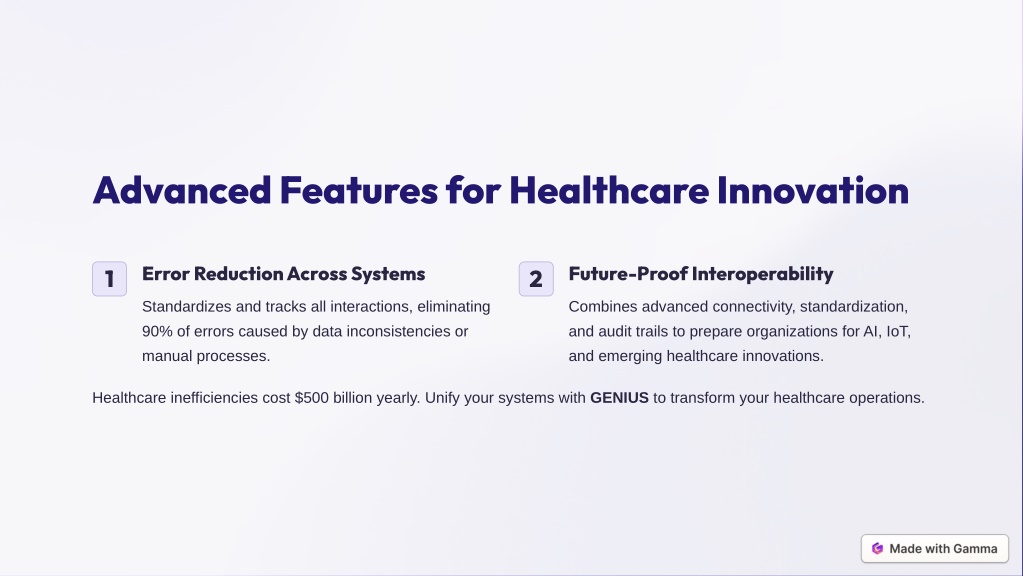 Advanced Features for Healthcare Innovation

1

Error Reduction Across Systems

Standardizes and tracks all interactions, eliminating 90% of errors caused by data inconsistencies or manual processes.

2

Future-Proof Interoperability

Combines advanced connectivity, standardization, and audit trails to prepare organizations for AI, IoT, and emerging healthcare innovations.

Healthcare inefficiencies cost \$500 billion yearly. Unify your systems with GENIUS to transform your healthcare operations.

Made with Gamma